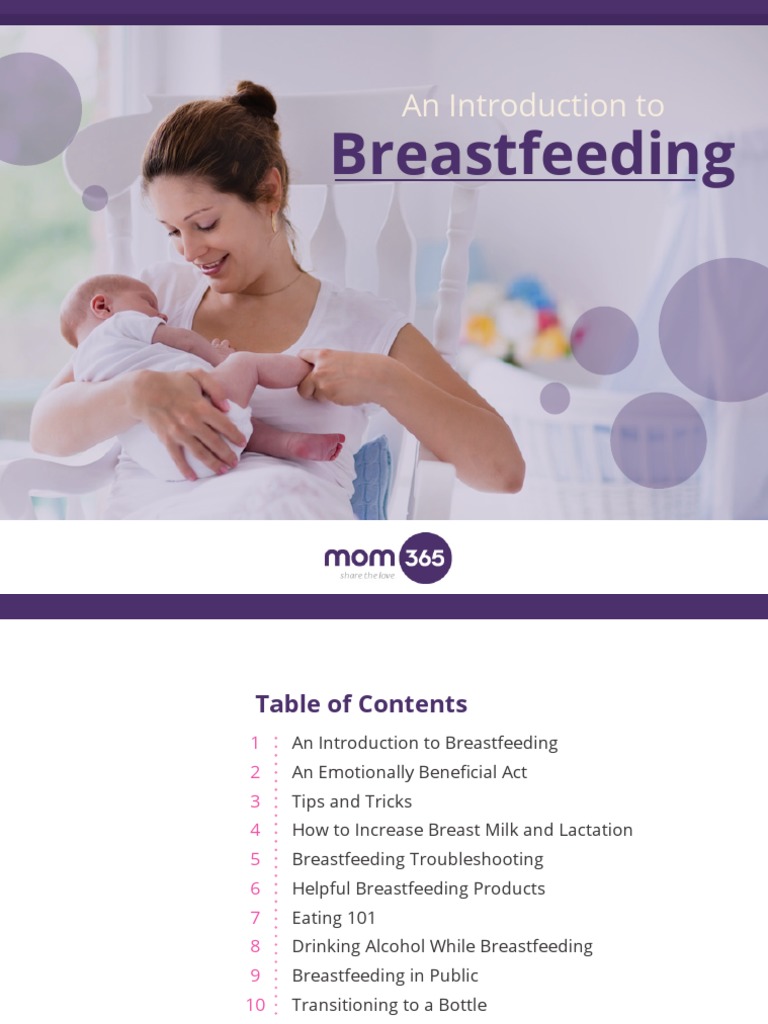 An Introduction to
Breastfeeding

mom 365
share the love

Table of Contents

1 An Introduction to Breastfeeding
2 An Emotionally Beneficial Act
3 Tips and Tricks
4 How to Increase Breast Milk and Lactation
5 Breastfeeding Troubleshooting
6 Helpful Breastfeeding Products
7 Eating 101
8 Drinking Alcohol While Breastfeeding
9 Breastfeeding in Public
10 Transitioning to a Bottle